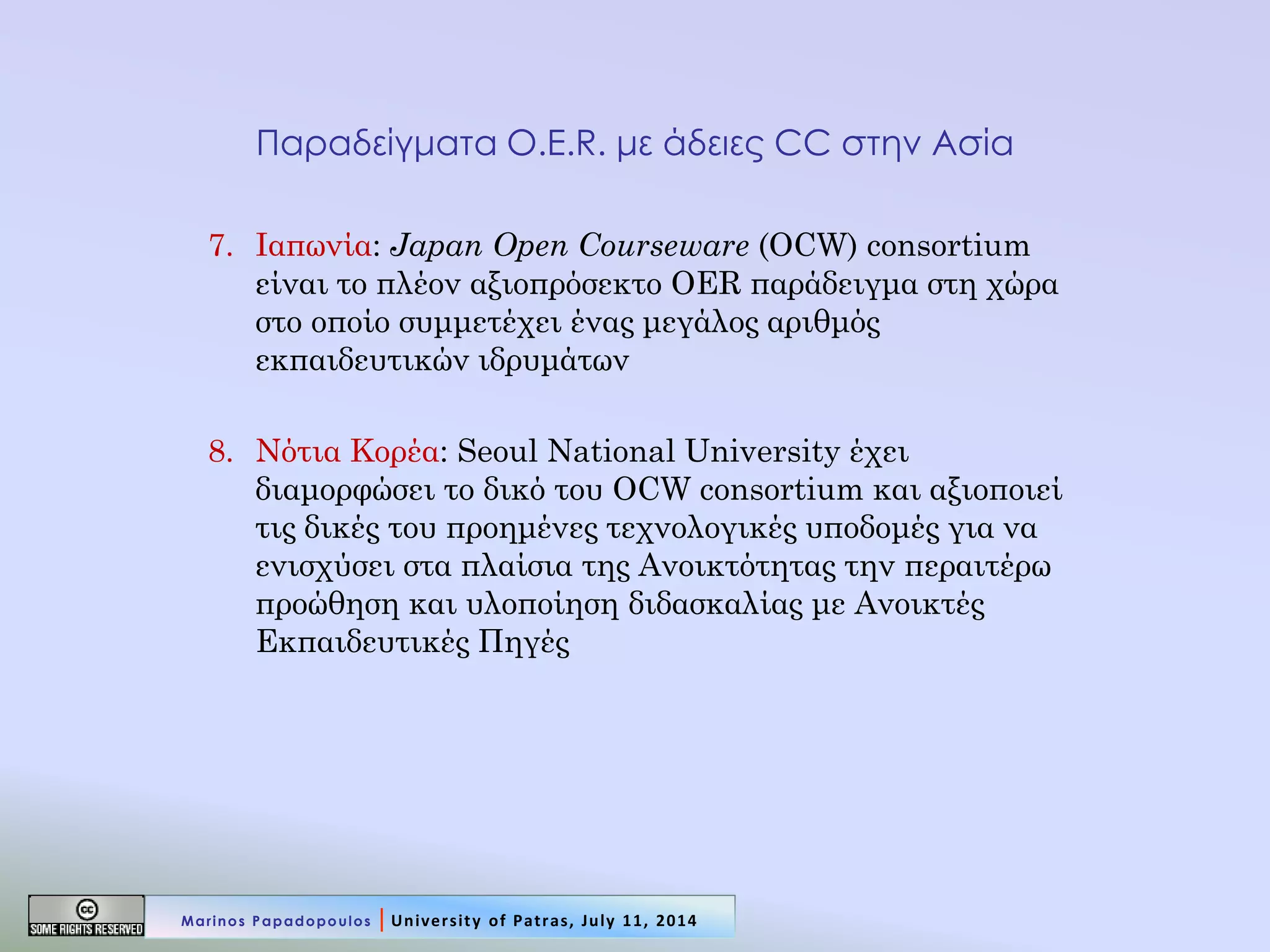 Παραδείγματα O.E.R. με άδειες CC στην Ασία

7. Ιαπωνία: Japan Open Courseware (OCW) consortium είναι το πλέον αξιοπρόσεκτο OER παράδειγμα στη χώρα στο οποίο συμμετέχει ένας μεγάλος αριθμός εκπαιδευτικών ιδρυμάτων

8. Νότια Κορέα: Seoul National University έχει διαμορφώσει το δικό του OCW consortium και αξιοποιεί τις δικές του προημένες τεχνολογικές υποδομές για να ενισχύσει στα πλαίσια της Ανοικτότητας την περαιτέρω προώθηση και υλοποίηση διδασκαλίας με Ανοικτές Εκπαιδευτικές Πηγές

cc SOME RIGHTS RESERVED

Marinos Papadopoulos | University of Patras, July 11, 2014